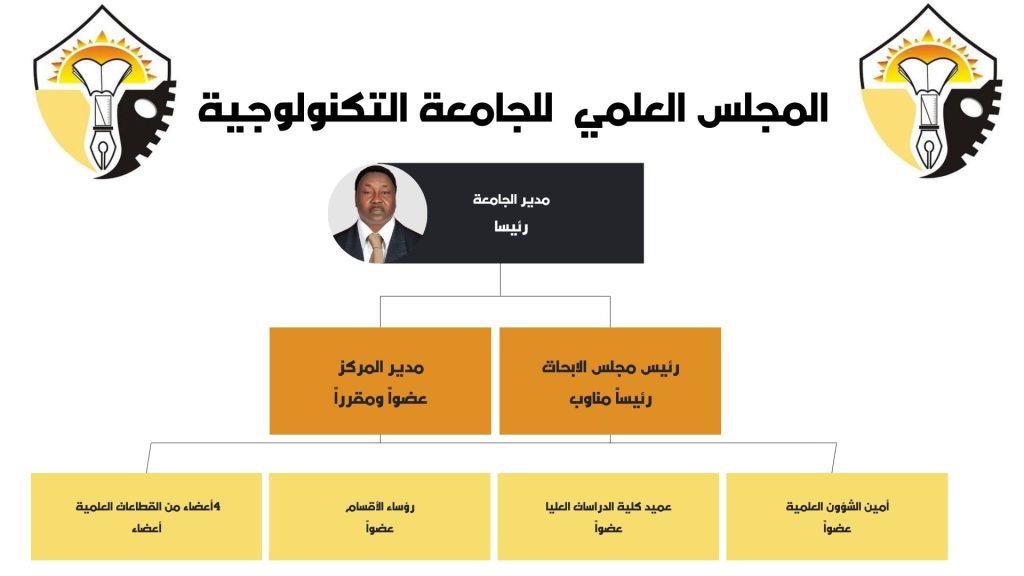 المجلس العلمي للجامعة التكنولوجية

مدير الجامعة
رئيسا

رئيس مجلس الابحاث
رئيساً مناوب

مدير المركز
عضواً ومقرراً

أمين الشؤون العلمية
عضواً

عميد كلية الدراسات العليا
عضواً

رؤساء الأقسام
عضواً

4أعضاء من القطاعات العلمية
أعضاء